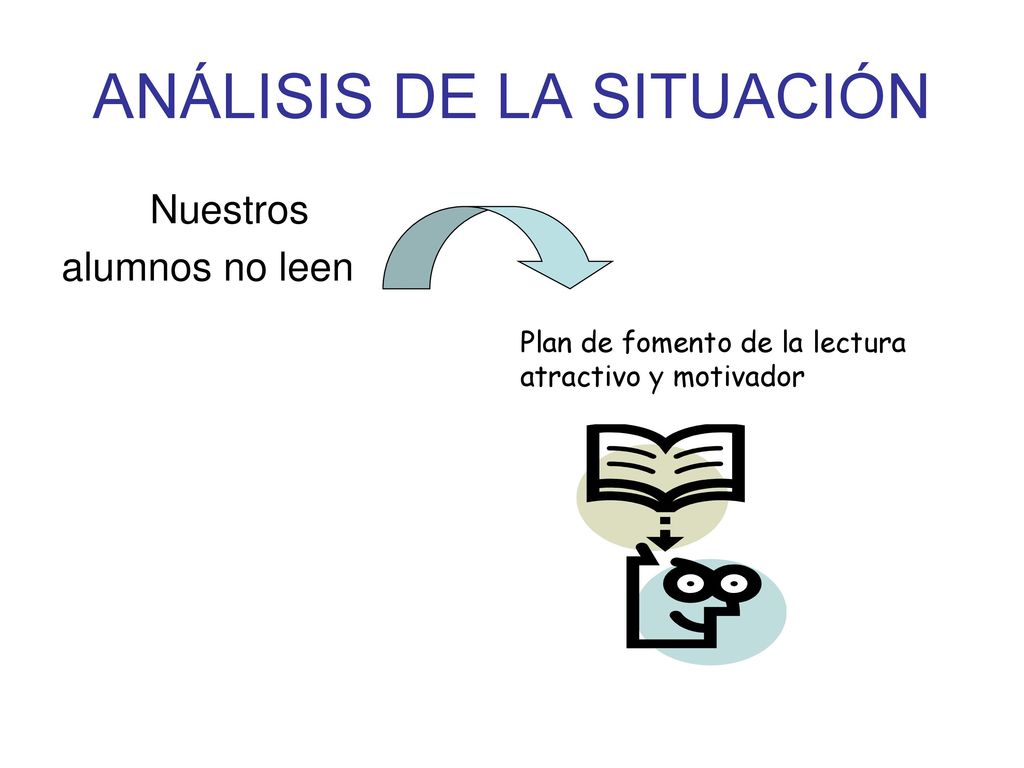 ANÁLISIS DE LA SITUACIÓN

Nuestros alumnos no leen

Plan de fomento de la lectura atractivo y motivador